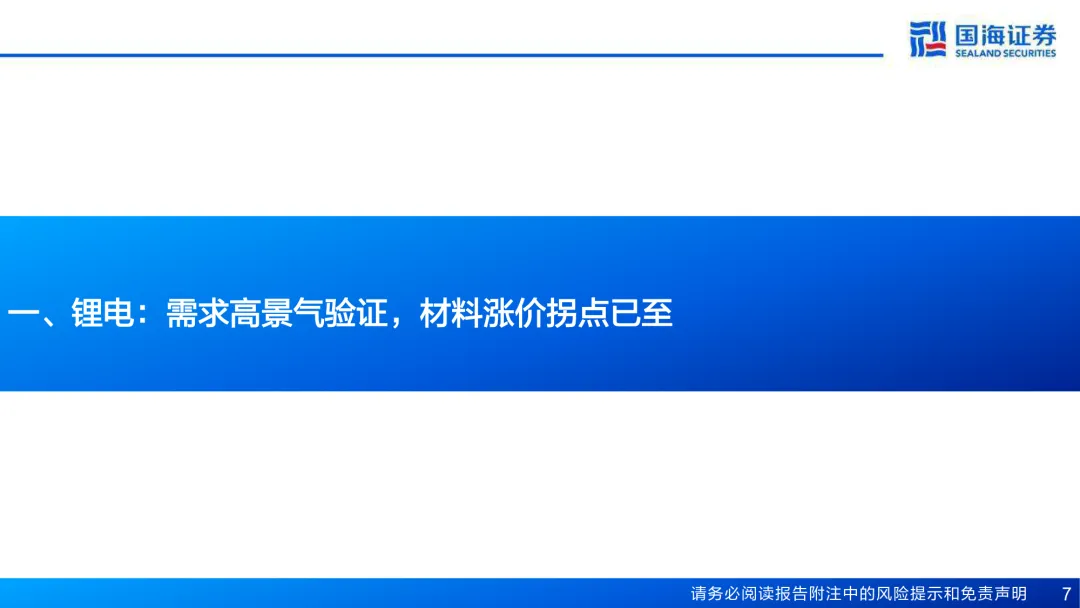 国海证券
SEALAND SECURITIES

一、锂电：需求高景气验证，材料涨价拐点已至

请务必阅读报告附注中的风险提示和免责声明 7